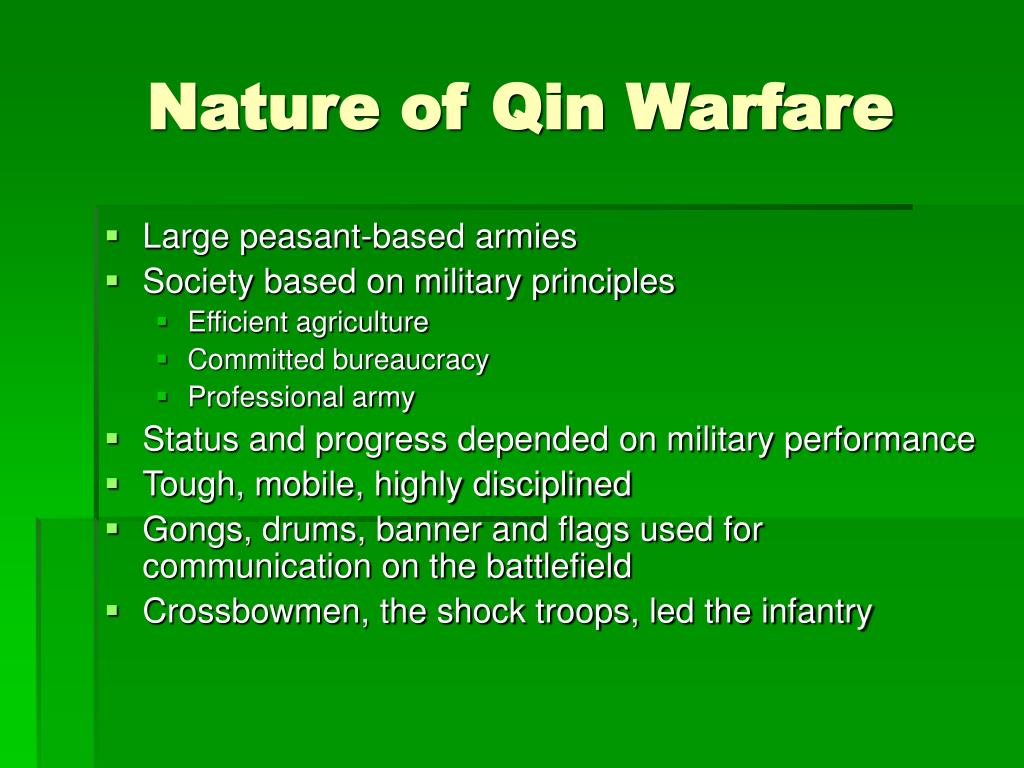 Nature of Qin Warfare

- Large peasant-based armies
- Society based on military principles
  - Efficient agriculture
  - Committed bureaucracy
  - Professional army
- Status and progress depended on military performance
- Tough, mobile, highly disciplined
- Gongs, drums, banner and flags used for communication on the battlefield
- Crossbowmen, the shock troops, led the infantry